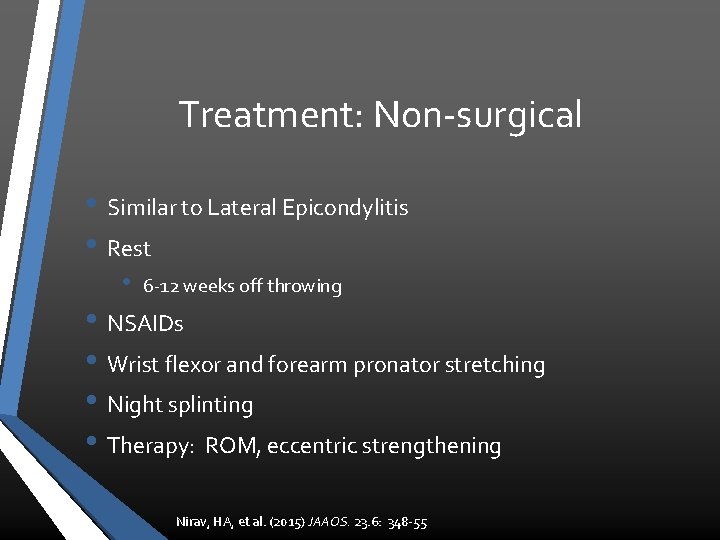 Treatment: Non-surgical

• Similar to Lateral Epicondylitis
• Rest
  • 6-12 weeks off throwing
• NSAIDs
• Wrist flexor and forearm pronator stretching
• Night splinting
• Therapy: ROM, eccentric strengthening

Nirav, HA, et al. (2015) JAAOS. 23.6: 348-55